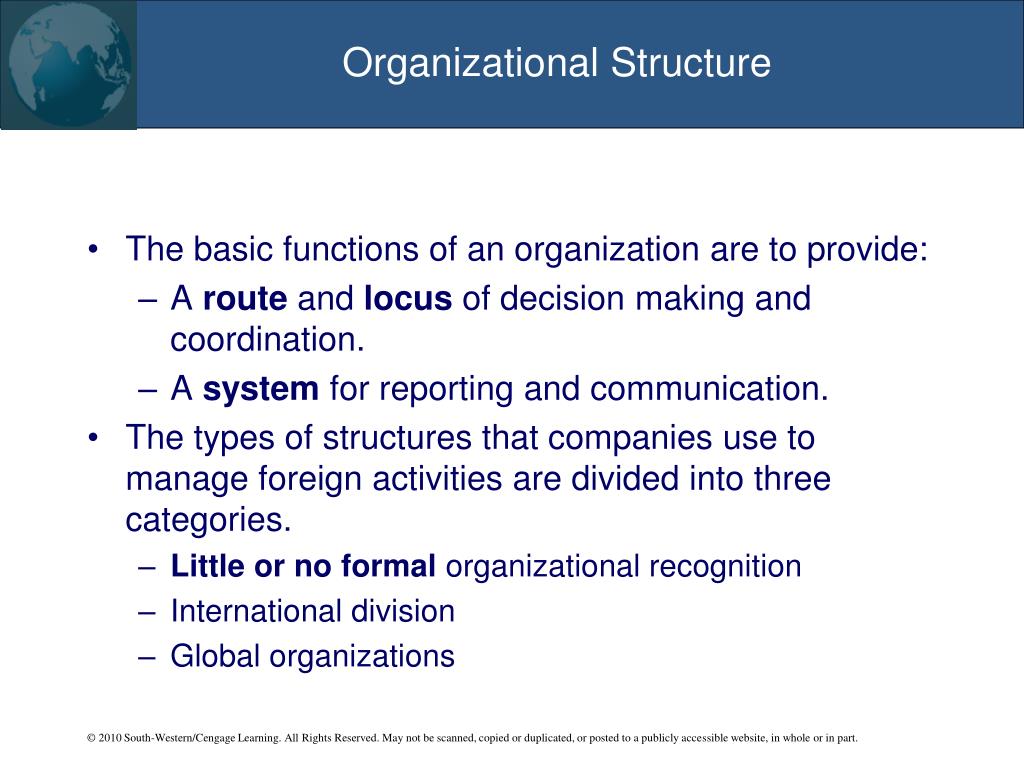 Organizational Structure

• The basic functions of an organization are to provide:
– A route and locus of decision making and coordination.
– A system for reporting and communication.
• The types of structures that companies use to manage foreign activities are divided into three categories.
– Little or no formal organizational recognition
– International division
– Global organizations

© 2010 South-Western/Cengage Learning. All Rights Reserved. May not be scanned, copied or duplicated, or posted to a publicly accessible website, in whole or in part.